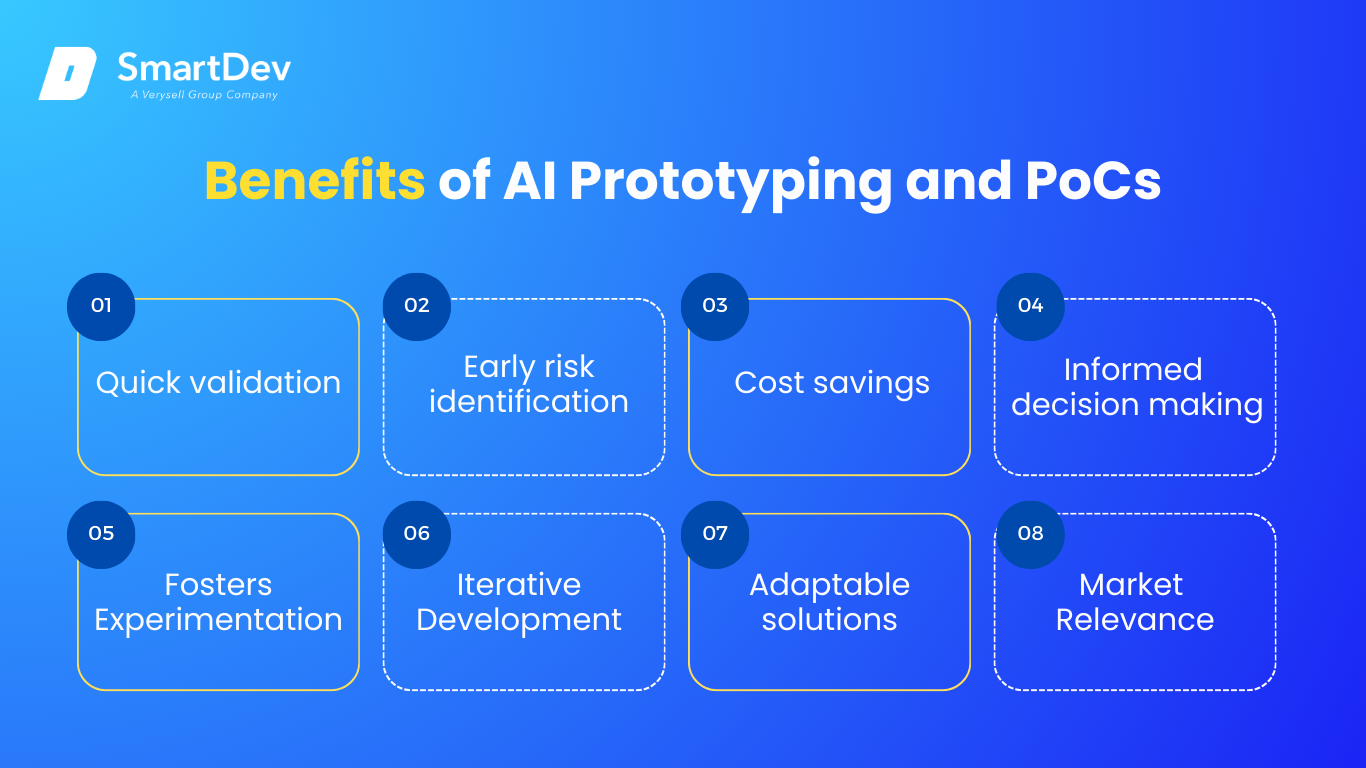 SmartDev
A Verysell Group Company

Benefits of AI Prototyping and PoCs

01
Quick validation

02
Early risk identification

03
Cost savings

04
Informed decision making

05
Fosters Experimentation

06
Iterative Development

07
Adaptable solutions

08
Market Relevance